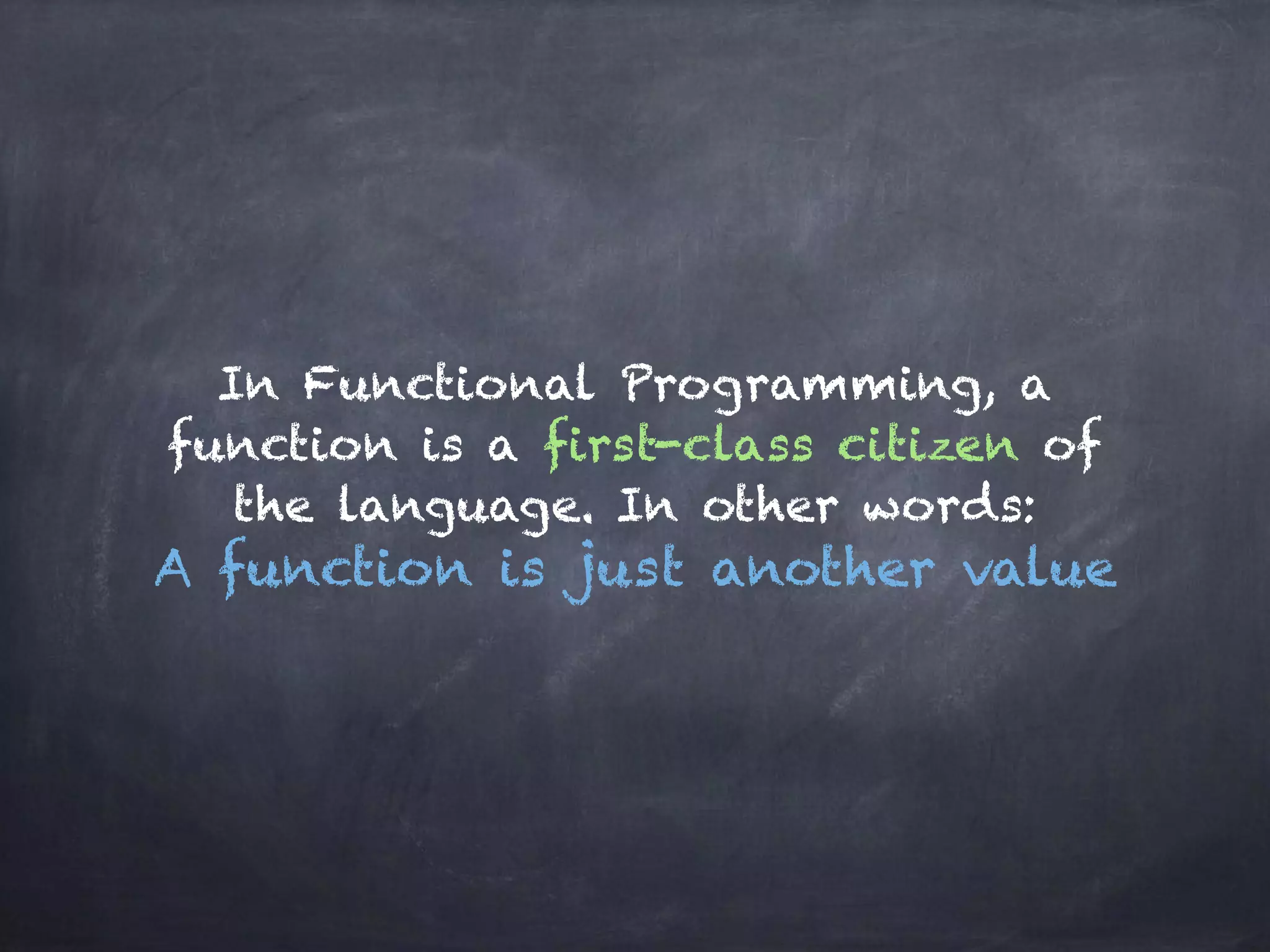 In Functional Programming, a function is a first-class citizen of the language. In other words:
A function is just another value